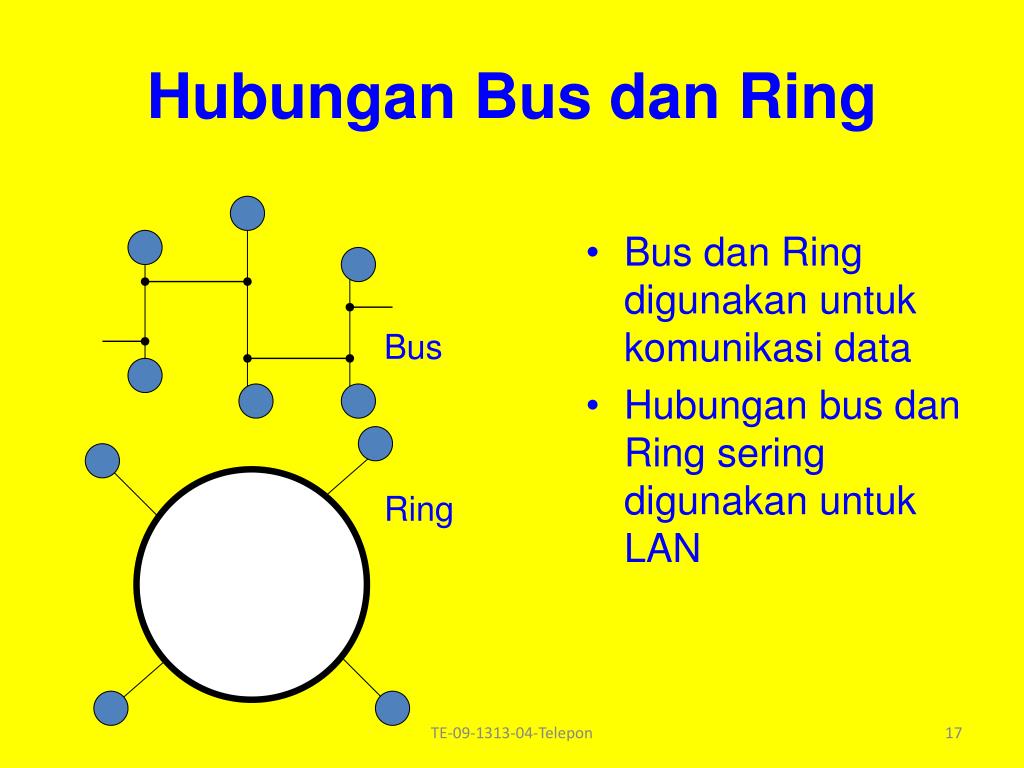 Hubungan Bus dan Ring

Bus

Ring

• Bus dan Ring digunakan untuk komunikasi data
• Hubungan bus dan Ring sering digunakan untuk LAN

TE-09-1313-04-Telepon

17